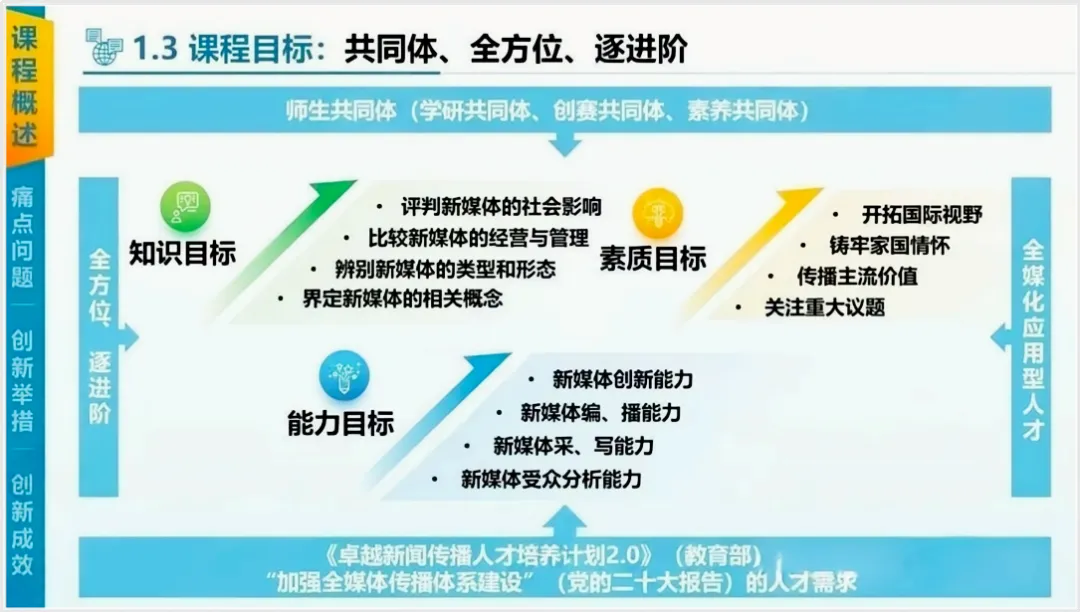 课程概述

痛点问题

创新举措

创新成效

1.3 课程目标：共同体、全方位、逐进阶

师生共同体（学研共同体、创赛共同体、素养共同体）

全方位、逐进阶

知识目标

· 评判新媒体的社会影响
· 比较新媒体的经营与管理
· 辨别新媒体的类型和形态
· 界定新媒体的相关概念

素质目标

· 开拓国际视野
· 铸牢家国情怀
· 传播主流价值
· 关注重大议题

能力目标

· 新媒体创新能力
· 新媒体编、播能力
· 新媒体采、写能力
· 新媒体受众分析能力

全媒化应用型人才

《卓越新闻传播人才培养计划2.0》（教育部）
“加强全媒体传播体系建设”（党的二十大报告）的人才需求